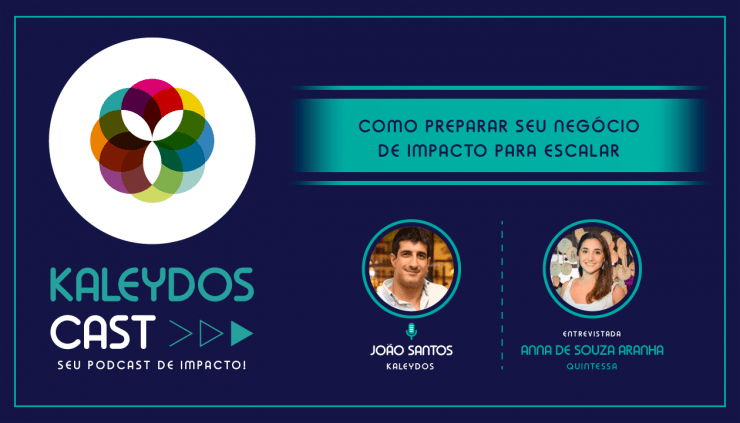 KALEYDOS
CAST
SEU PODCAST DE IMPACTO!

COMO PREPARAR SEU NEGÓCIO DE IMPACTO PARA ESCALAR

JOÃO SANTOS
KALEYDOS

ENTREVISTADA
ANNA DE SOUZA ARANHA
QUINTESSA